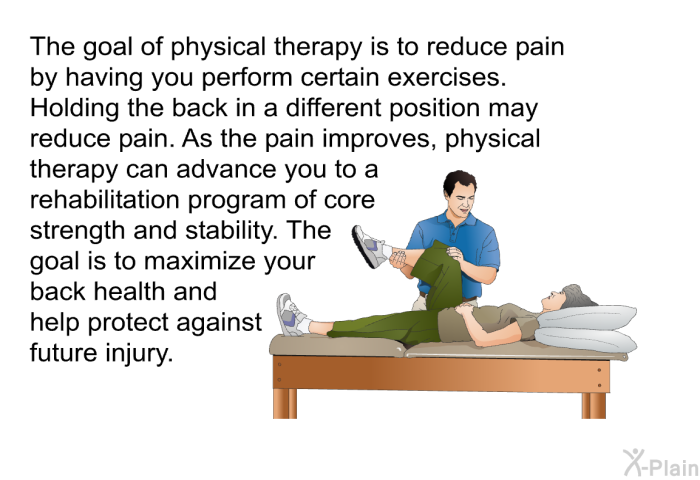 The goal of physical therapy is to reduce pain by having you perform certain exercises. Holding the back in a different position may reduce pain. As the pain improves, physical therapy can advance you to a rehabilitation program of core strength and stability. The goal is to maximize your back health and help protect against future injury.

X-Plain